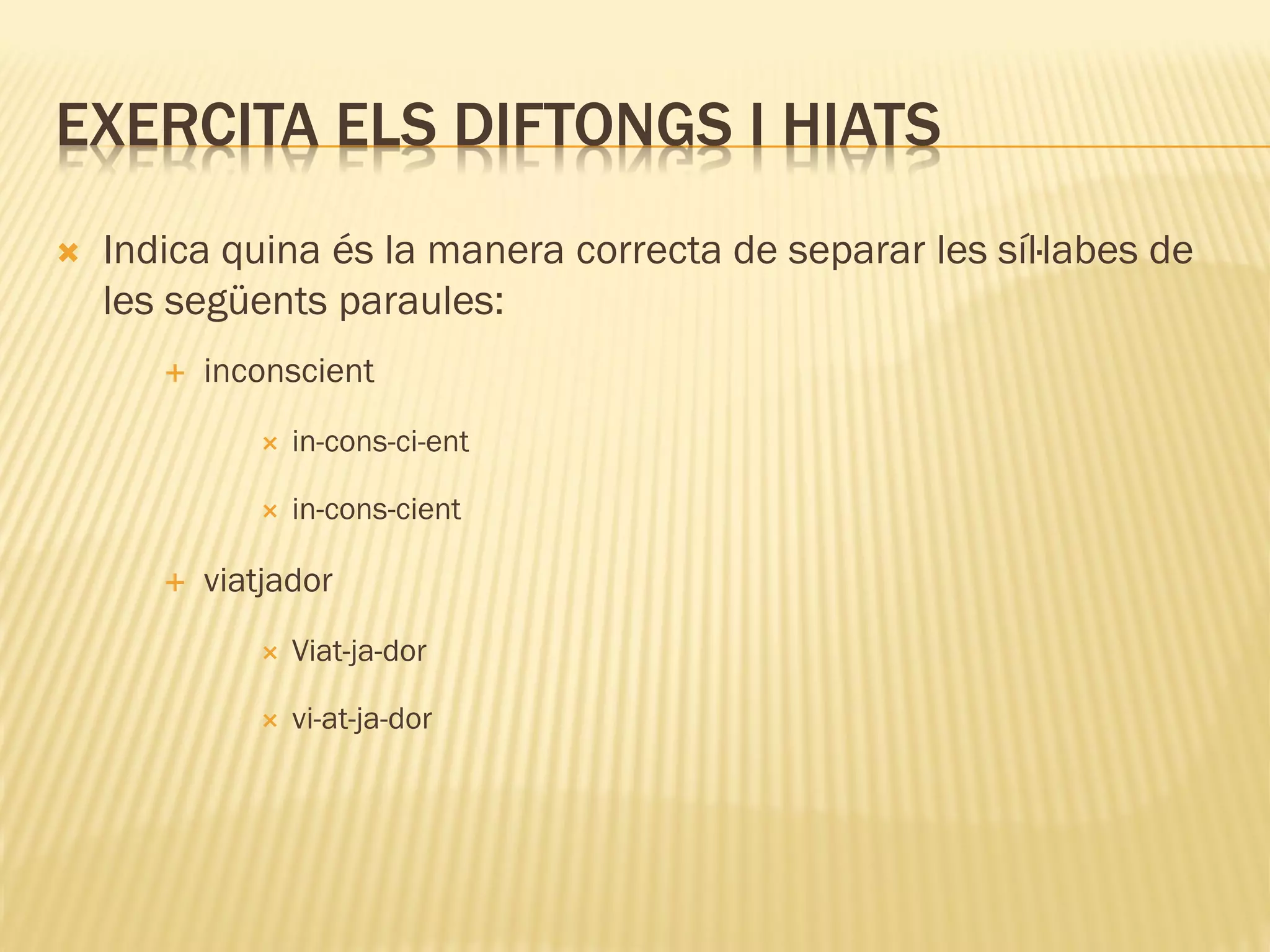 EXERCITA ELS DIFTONGS I HIATS

Indica quina és la manera correcta de separar les síl·labes de les següents paraules:

inconscient

in-cons-ci-ent

in-cons-cient

viatjador

Viat-ja-dor

vi-at-ja-dor